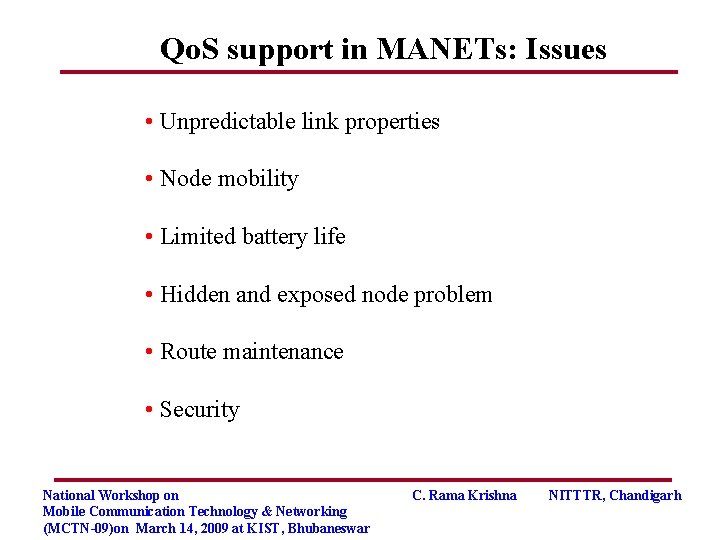 QoS support in MANETs: Issues

• Unpredictable link properties

• Node mobility

• Limited battery life

• Hidden and exposed node problem

• Route maintenance

• Security

National Workshop on
Mobile Communication Technology & Networking
(MCTN-09)on March 14, 2009 at KIST, Bhubaneswar

C. Rama Krishna

NITTTR, Chandigarh